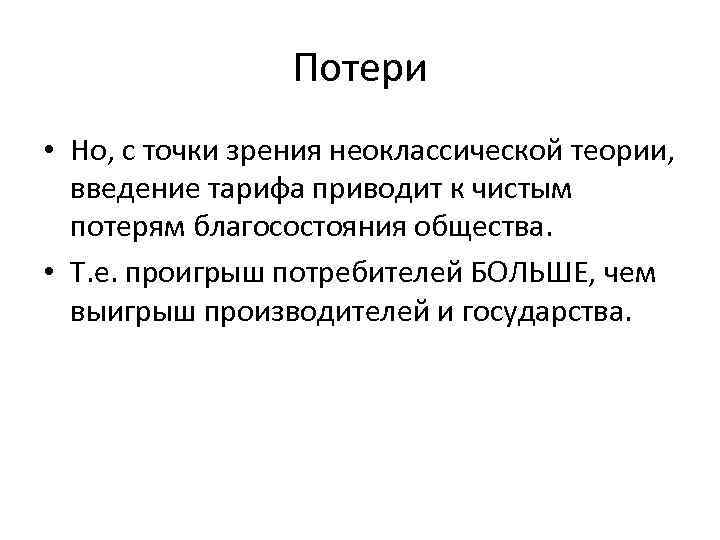 Потери

• Но, с точки зрения неоклассической теории, введение тарифа приводит к чистым потерям благосостояния общества.
• Т.е. проигрыш потребителей БОЛЬШЕ, чем выигрыш производителей и государства.